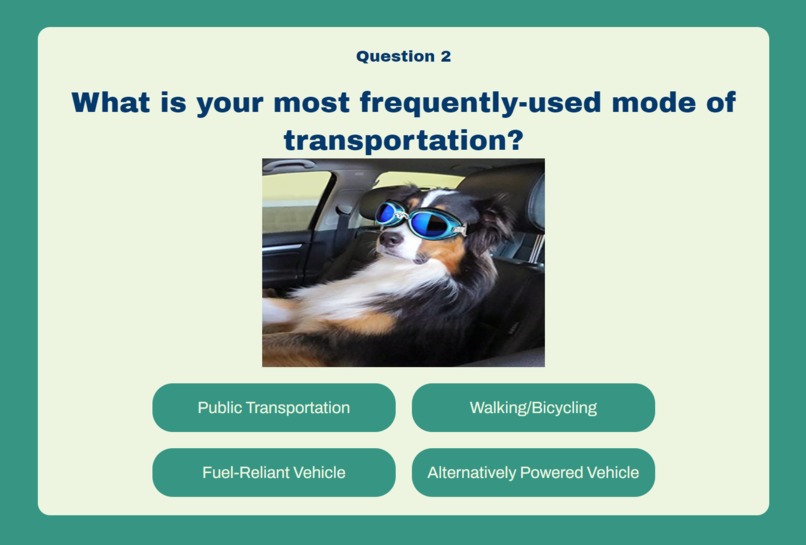 Question 2

What is your most frequently-used mode of transportation?

Public Transportation

Walking/Bicycling

Fuel-Reliant Vehicle

Alternatively Powered Vehicle